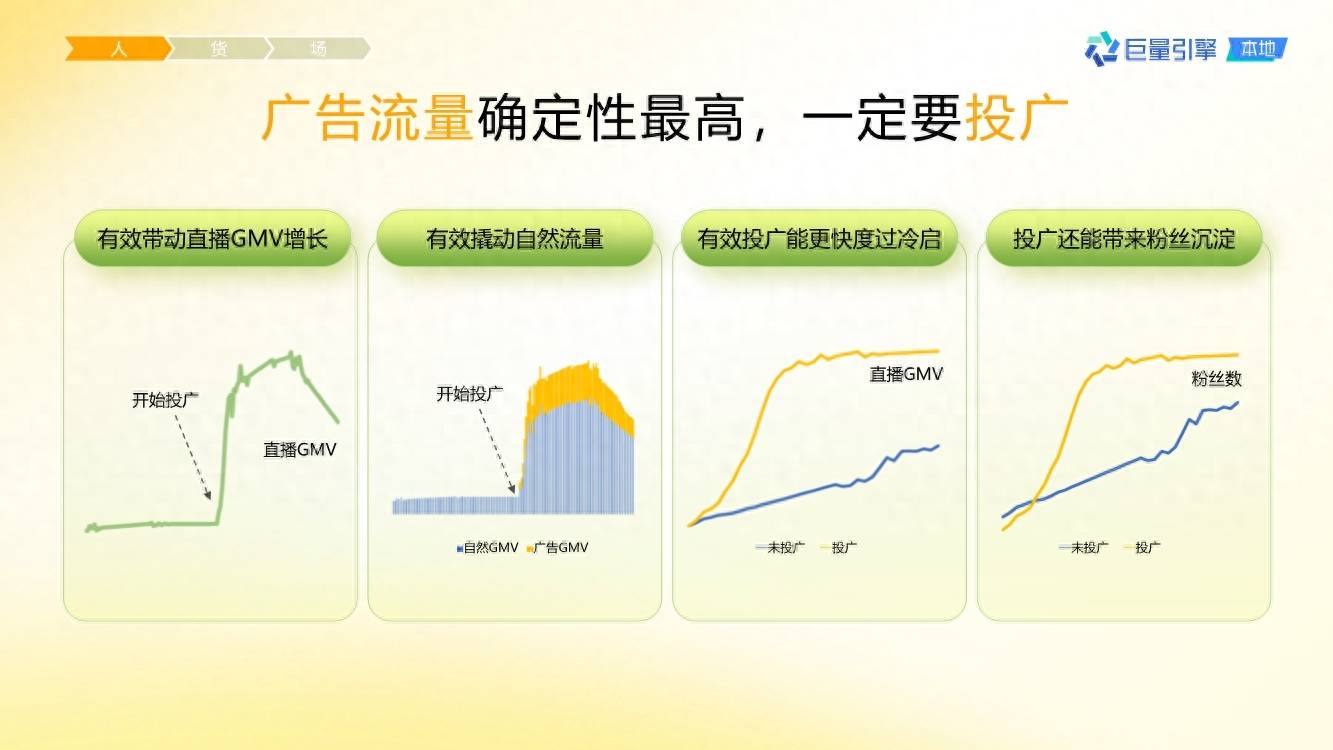 人 货 场

巨量引擎 本地

广告流量确定性最高，一定要投广

有效带动直播GMV增长

开始投广

直播GMV

有效撬动自然流量

开始投广

自然GMV 广告GMV

有效投广能更快度过冷启

直播GMV

未投广 投广

投广还能带来粉丝沉淀

粉丝数

未投广 投广